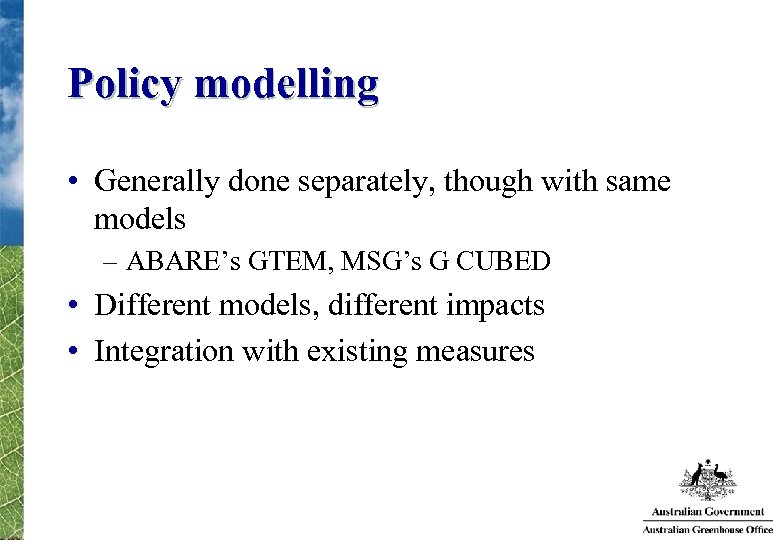 Policy modelling

• Generally done separately, though with same models
– ABARE's GTEM, MSG's G CUBED
• Different models, different impacts
• Integration with existing measures

Australian Government
Australian Greenhouse Office